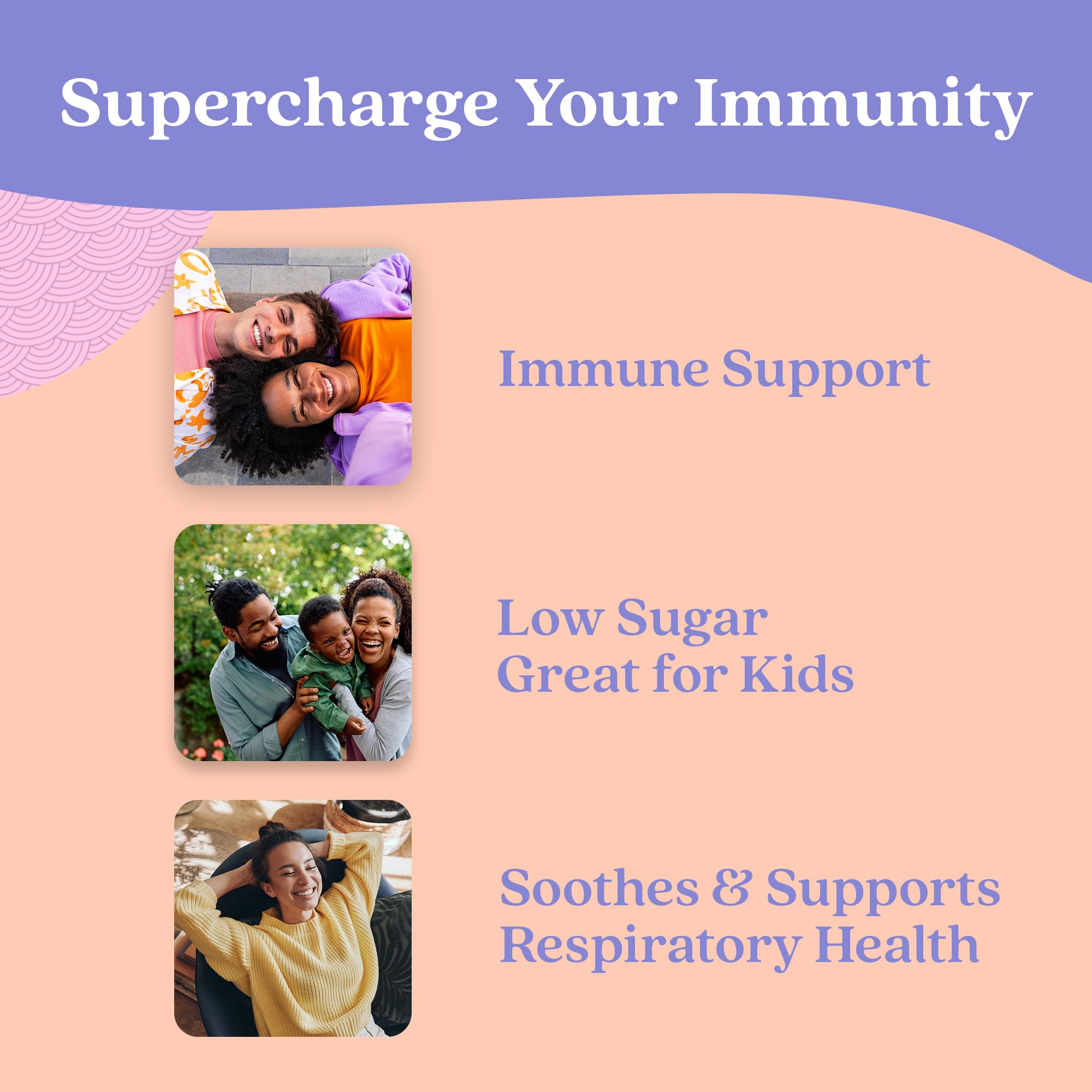 Supercharge Your Immunity

Immune Support

Low Sugar
Great for Kids

Soothes & Supports
Respiratory Health